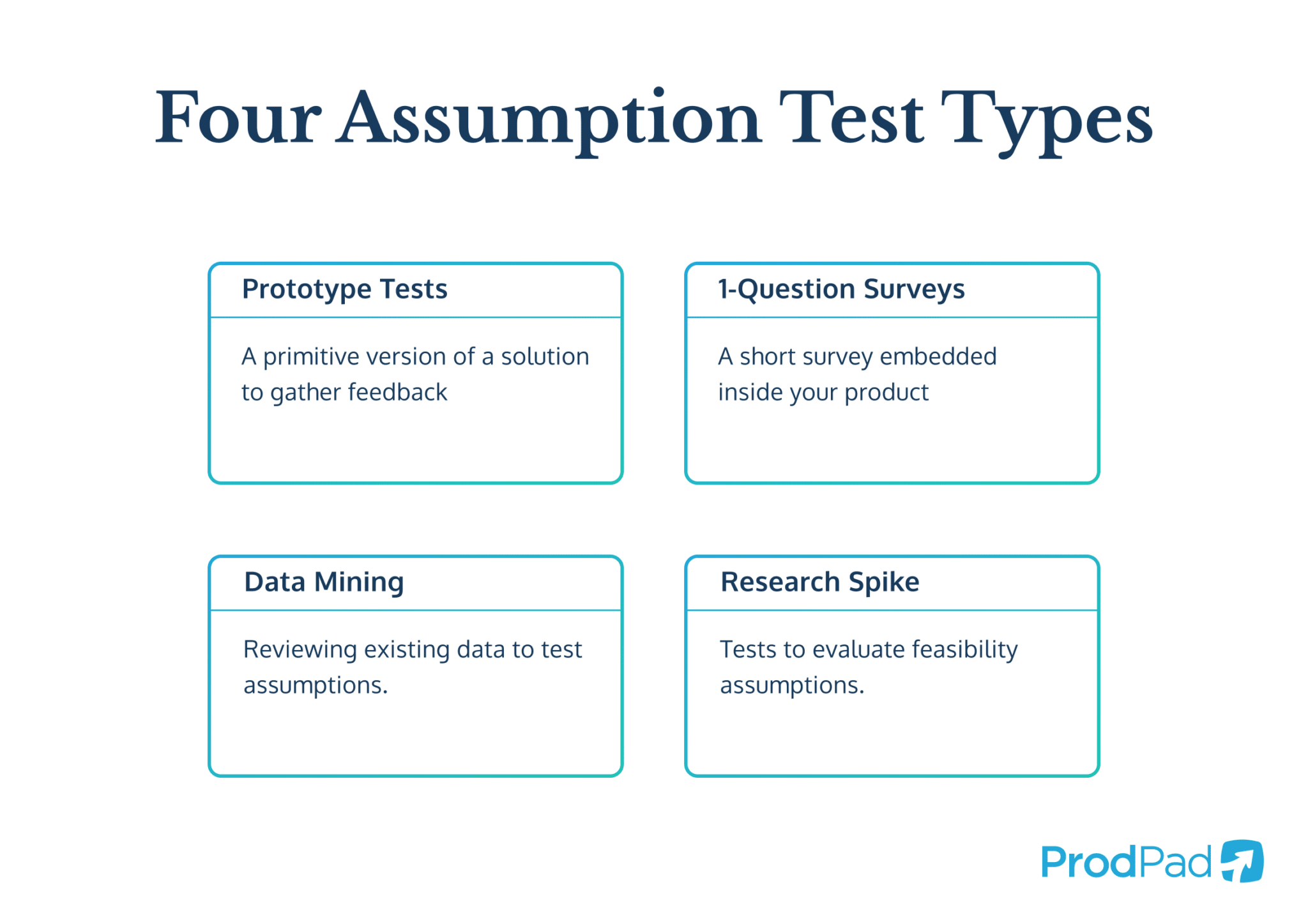 Four Assumption Test Types

Prototype Tests

A primitive version of a solution to gather feedback

1-Question Surveys

A short survey embedded inside your product

Data Mining

Reviewing existing data to test assumptions.

Research Spike

Tests to evaluate feasibility assumptions.

ProdPad